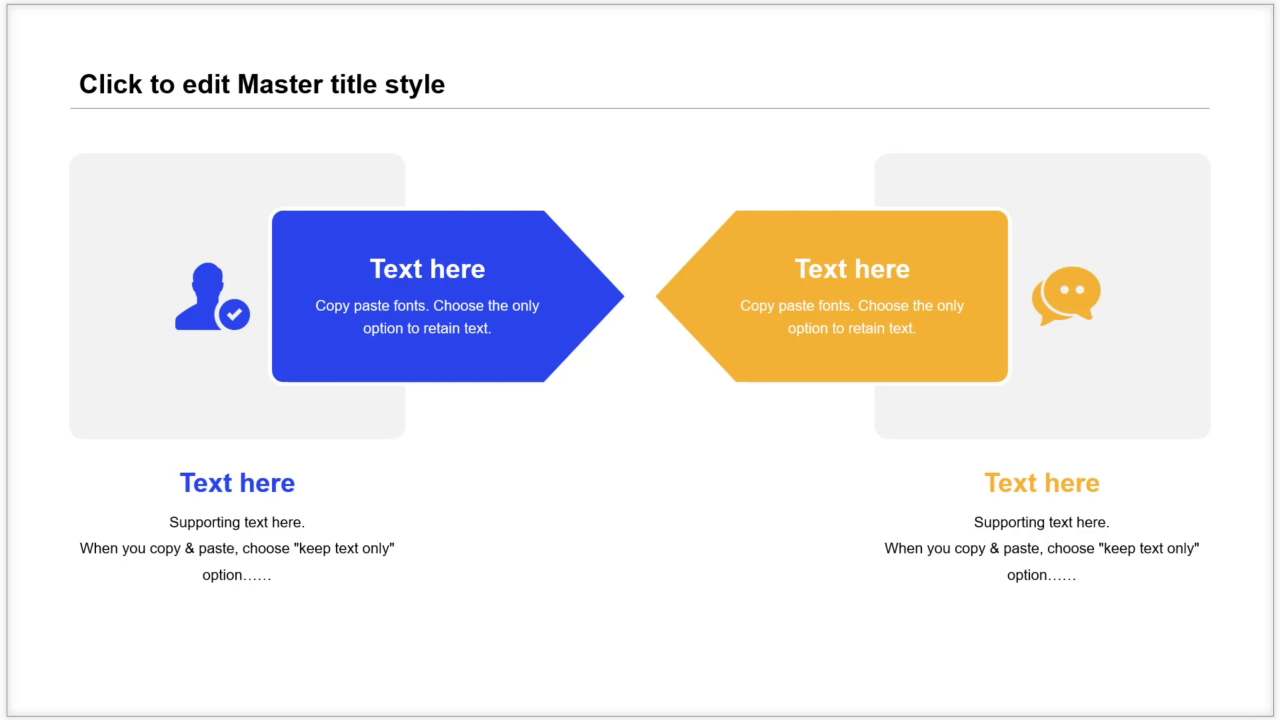 Click to edit Master title style

Text here

Copy paste fonts. Choose the only option to retain text.

Text here

Copy paste fonts. Choose the only option to retain text.

Text here

Supporting text here.
When you copy & paste, choose "keep text only" option……

Text here

Supporting text here.
When you copy & paste, choose "keep text only" option……